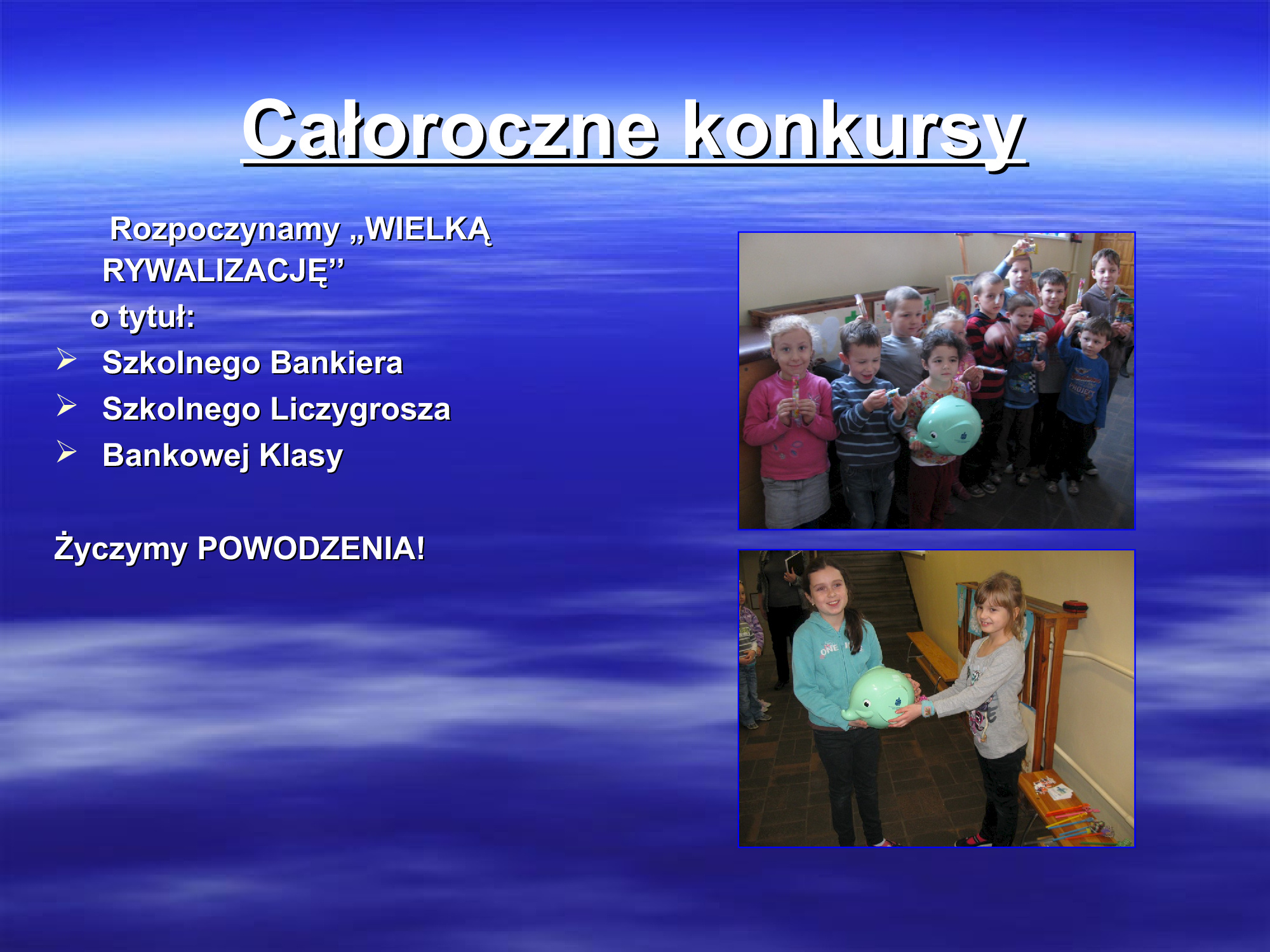 Całoroczne konkursy

Rozpoczynamy „WIELKĄ RYWALIZACJĘ”
o tytuł:
➢ Szkolnego Bankiera
➢ Szkolnego Liczygrosza
➢ Bankowej Klasy

Życzymy POWODZENIA!